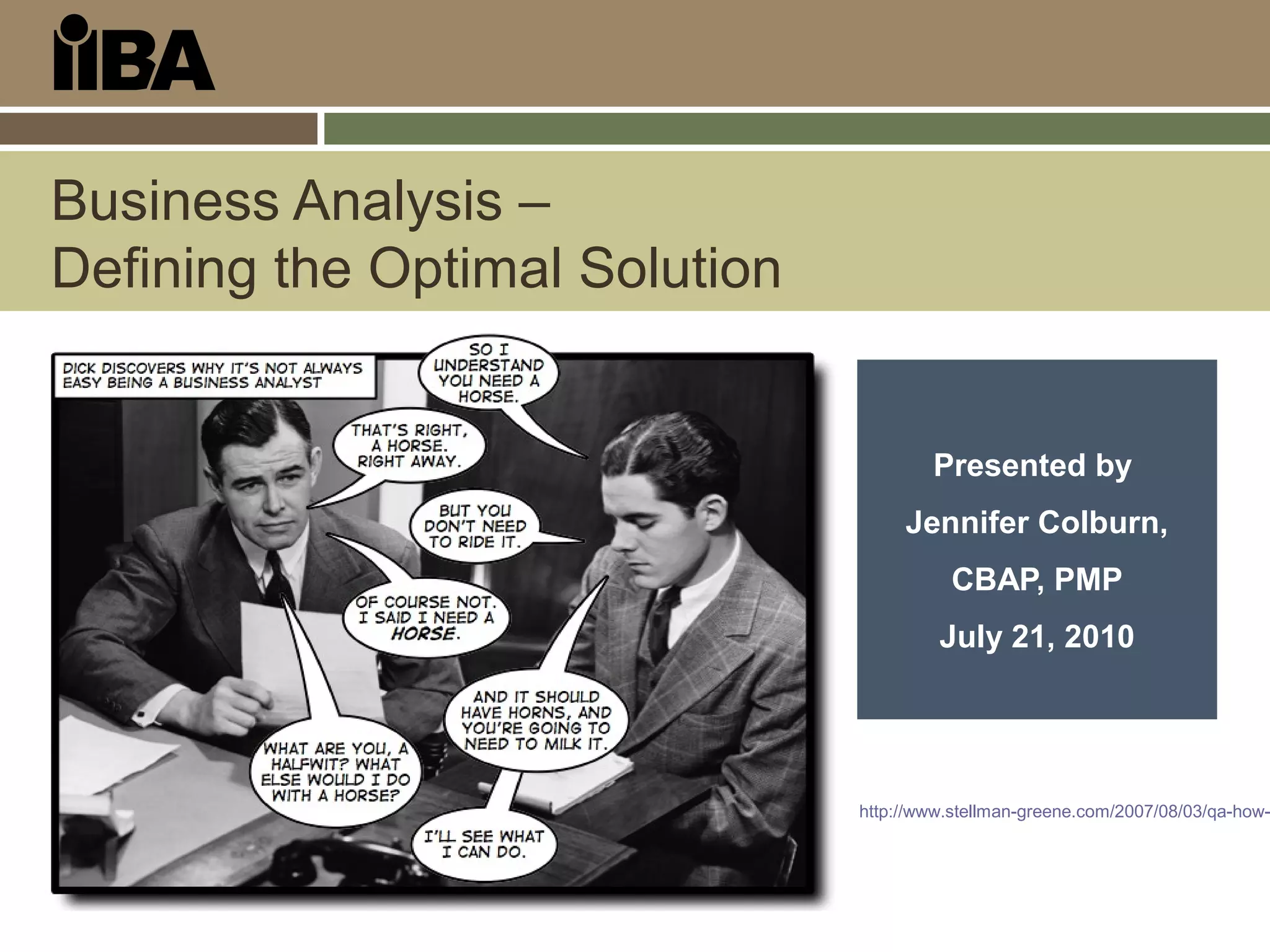 IIBA

Business Analysis –
Defining the Optimal Solution

DICK DISCOVERS WHY IT'S NOT ALWAYS EASY BEING A BUSINESS ANALYST

SO I UNDERSTAND YOU NEED A HORSE.

THAT'S RIGHT, A HORSE. RIGHT AWAY.

BUT YOU DON'T NEED TO RIDE IT.

OF COURSE NOT. I SAID I NEED A HORSE.

AND IT SHOULD HAVE HORNS, AND YOU'RE GOING TO NEED TO MILK IT.

WHAT ARE YOU, A HALFWIT? WHAT ELSE WOULD I DO WITH A HORSE?

I'LL SEE WHAT I CAN DO.

Presented by

Jennifer Colburn,

CBAP, PMP

July 21, 2010

http://www.stellman-greene.com/2007/08/03/qa-how-